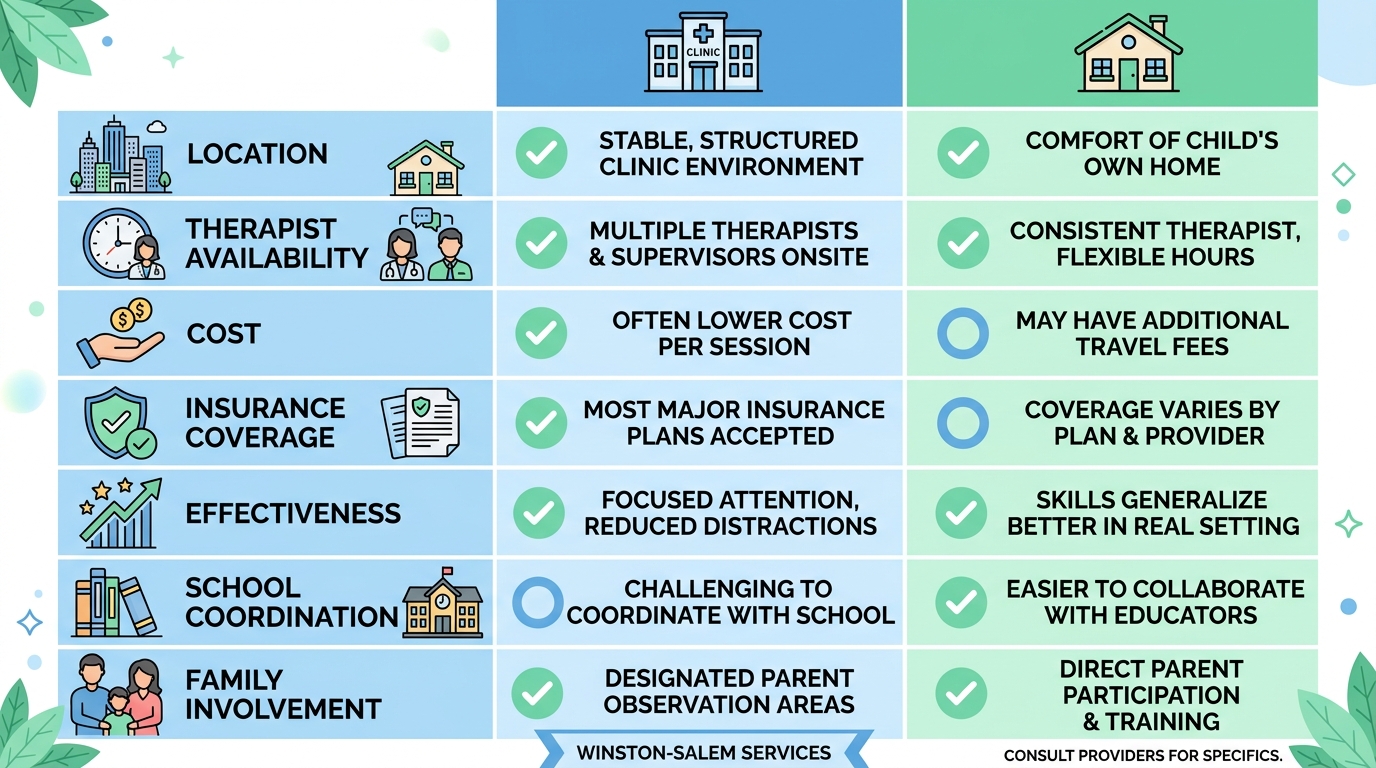 | | CLINIC | |
|---|---|---|
| LOCATION | STABLE, STRUCTURED CLINIC ENVIRONMENT | COMFORT OF CHILD'S OWN HOME |
| THERAPIST AVAILABILITY | MULTIPLE THERAPISTS & SUPERVISORS ONSITE | CONSISTENT THERAPIST, FLEXIBLE HOURS |
| COST | OFTEN LOWER COST PER SESSION | MAY HAVE ADDITIONAL TRAVEL FEES |
| INSURANCE COVERAGE | MOST MAJOR INSURANCE PLANS ACCEPTED | COVERAGE VARIES BY PLAN & PROVIDER |
| EFFECTIVENESS | FOCUSED ATTENTION, REDUCED DISTRACTIONS | SKILLS GENERALIZE BETTER IN REAL SETTING |
| SCHOOL COORDINATION | CHALLENGING TO COORDINATE WITH SCHOOL | EASIER TO COLLABORATE WITH EDUCATORS |
| FAMILY INVOLVEMENT | DESIGNATED PARENT OBSERVATION AREAS | DIRECT PARENT PARTICIPATION & TRAINING |

WINSTON-SALEM SERVICES

CONSULT PROVIDERS FOR SPECIFICS.